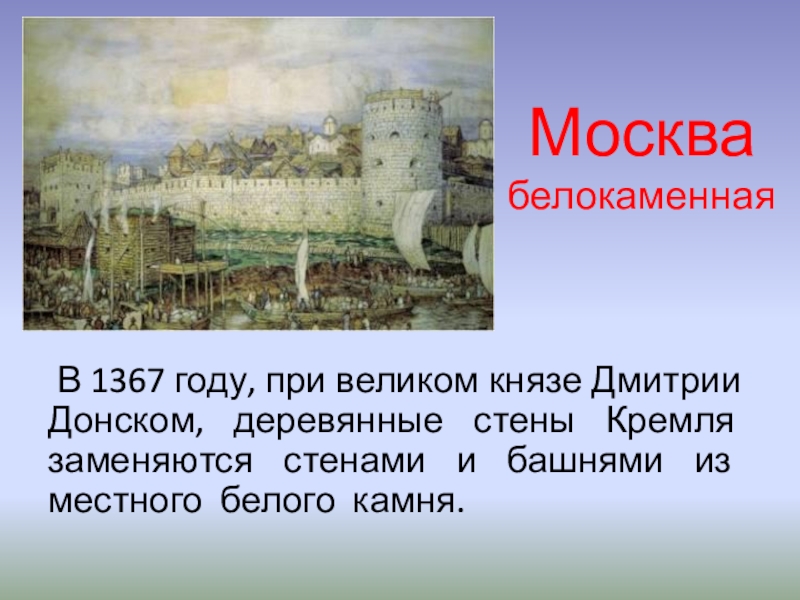 Москва
белокаменная

В 1367 году, при великом князе Дмитрии Донском, деревянные стены Кремля заменяются стенами и башнями из местного белого камня.